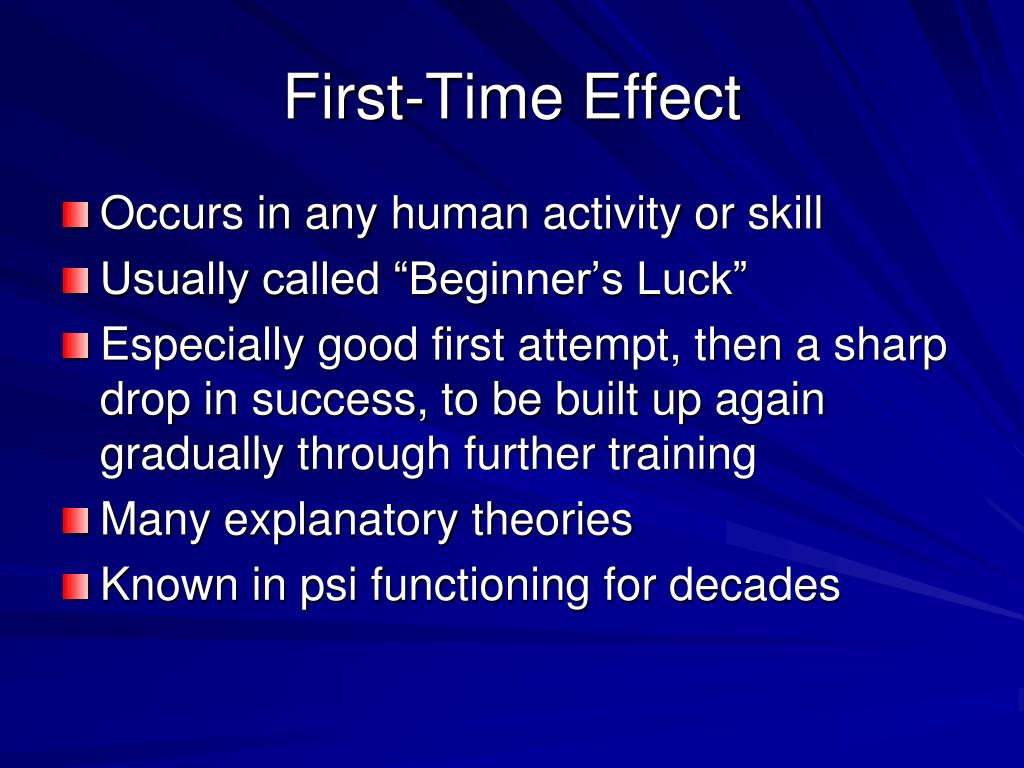 First-Time Effect

Occurs in any human activity or skill

Usually called “Beginner’s Luck”

Especially good first attempt, then a sharp drop in success, to be built up again gradually through further training

Many explanatory theories

Known in psi functioning for decades